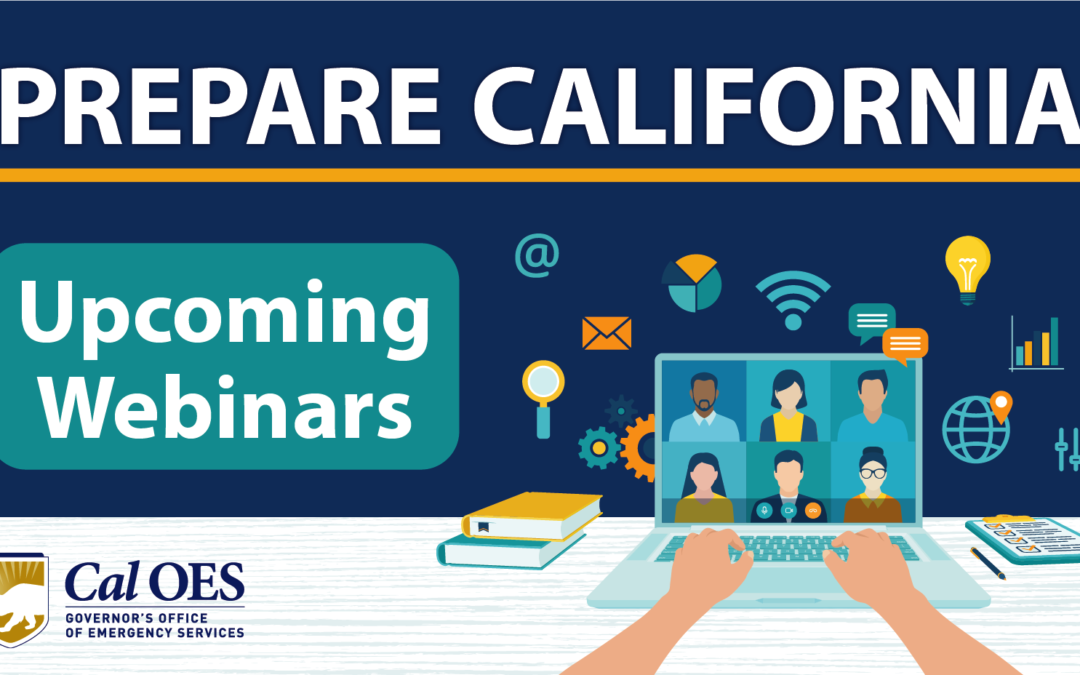 PREPARE CALIFORNIA

Upcoming Webinars

@

Cal OES
GOVERNOR'S OFFICE OF EMERGENCY SERVICES